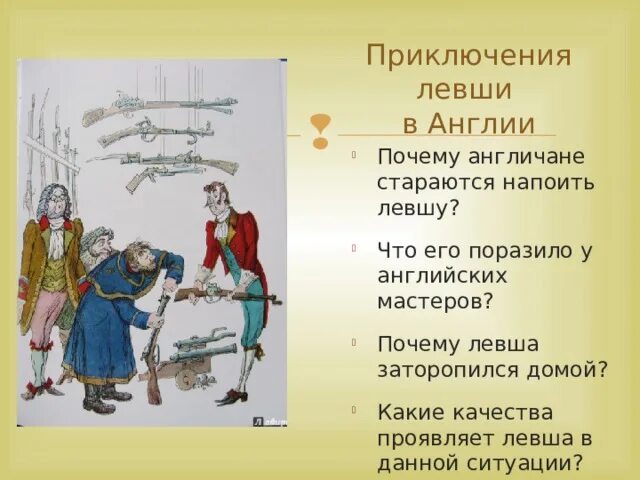 Приключения левши в Англии

Почему англичане стараются напоить левшу?

Что его поразило у английских мастеров?

Почему левша заторопился домой?

Какие качества проявляет левша в данной ситуации?